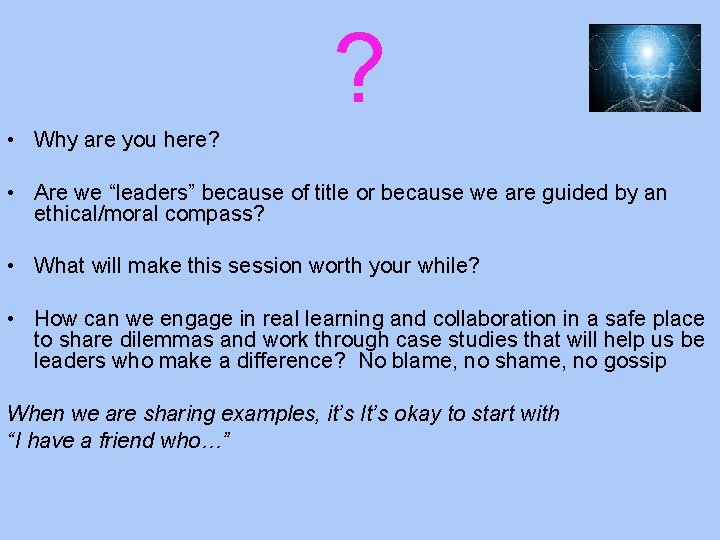 ?

• Why are you here?

• Are we “leaders” because of title or because we are guided by an ethical/moral compass?

• What will make this session worth your while?

• How can we engage in real learning and collaboration in a safe place to share dilemmas and work through case studies that will help us be leaders who make a difference? No blame, no shame, no gossip

When we are sharing examples, it’s It’s okay to start with
“I have a friend who…”